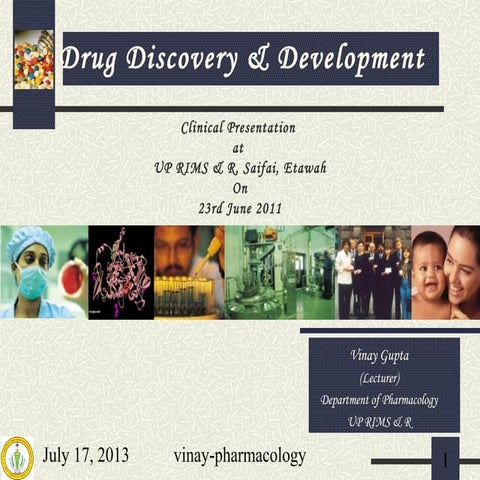 Drug Discovery & Development

Clinical Presentation
at
UP RIMS & R, Saifai, Etawah
On
23rd June 2011

Vinay Gupta
(Lecturer)
Department of Pharmacology
UP RIMS & R

July 17, 2013 vinay-pharmacology 1